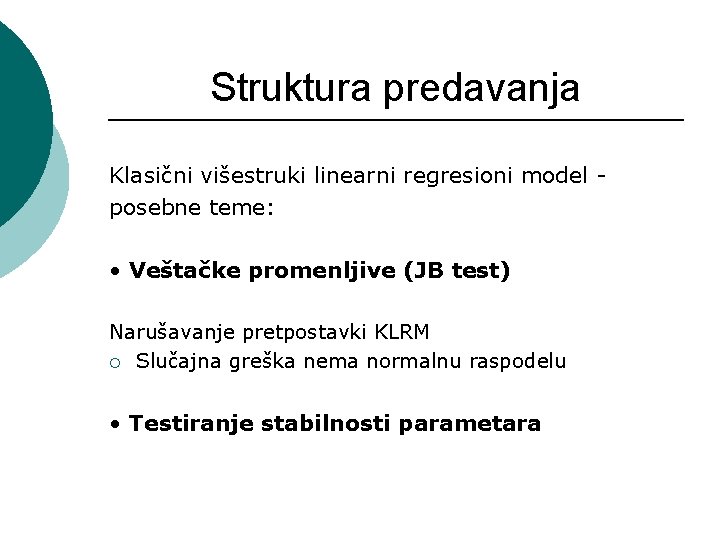 Struktura predavanja

Klasični višestruki linearni regresioni model - posebne teme:

• Veštačke promenljive (JB test)

Narušavanje pretpostavki KLRM
○ Slučajna greška nema normalnu raspodelu

• Testiranje stabilnosti parametara